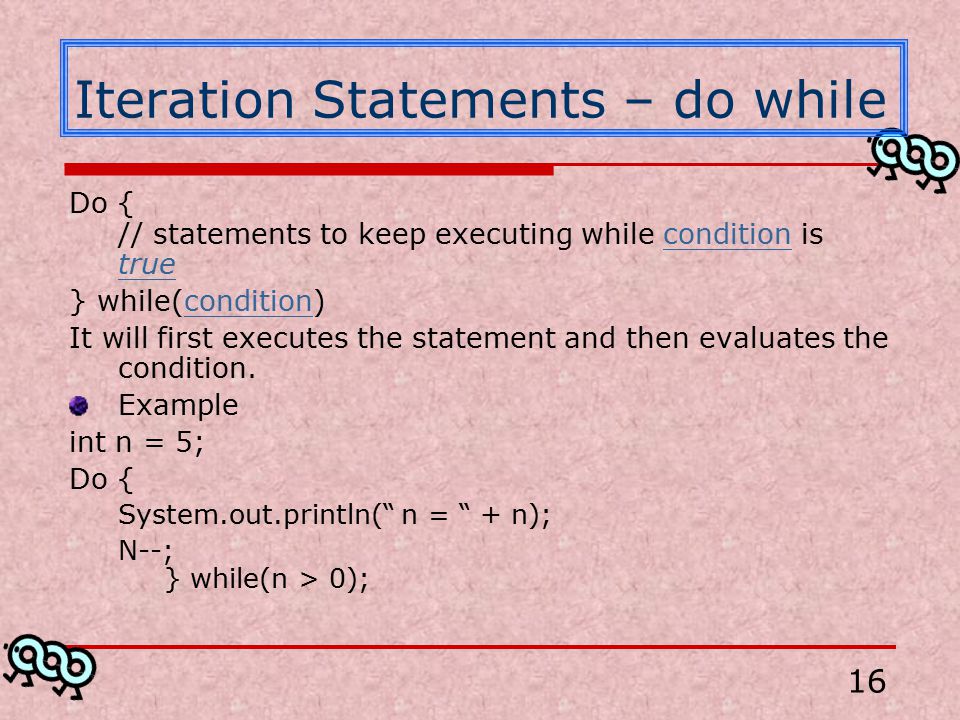 Iteration Statements – do while

Do {
// statements to keep executing while condition is true
} while(condition)

It will first executes the statement and then evaluates the condition.

Example

int n = 5;

Do {

System.out.println(“ n = “ + n);

N--;
} while(n > 0);

16